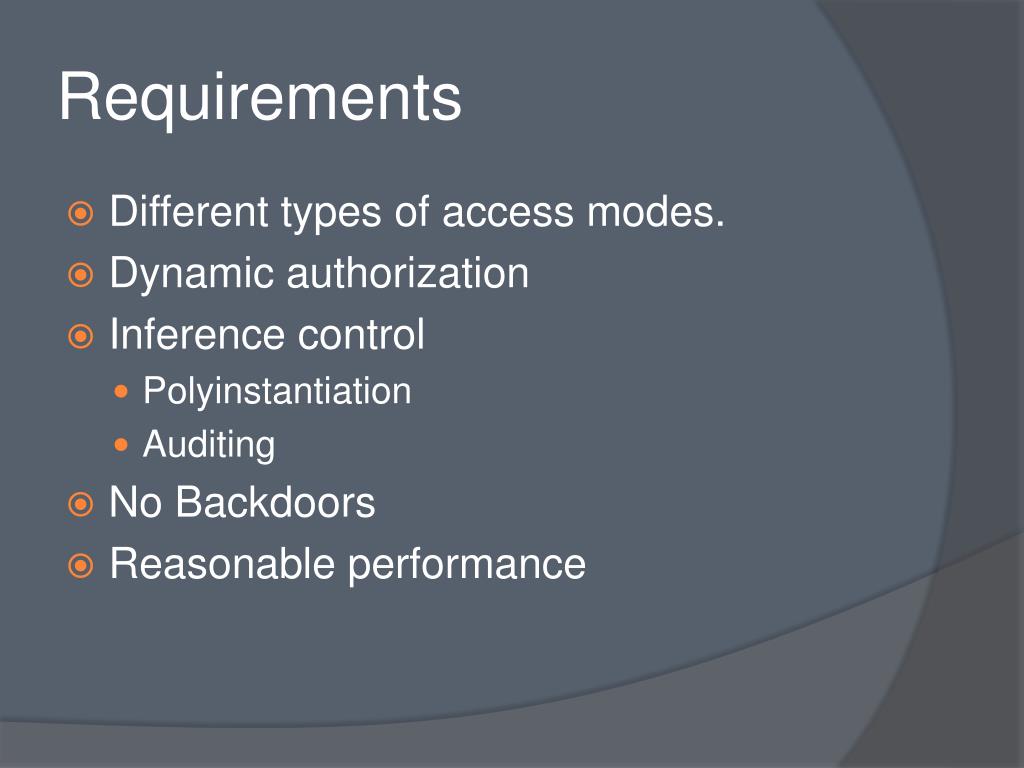 Requirements

Different types of access modes.
Dynamic authorization
Inference control
Polyinstantiation
Auditing
No Backdoors
Reasonable performance